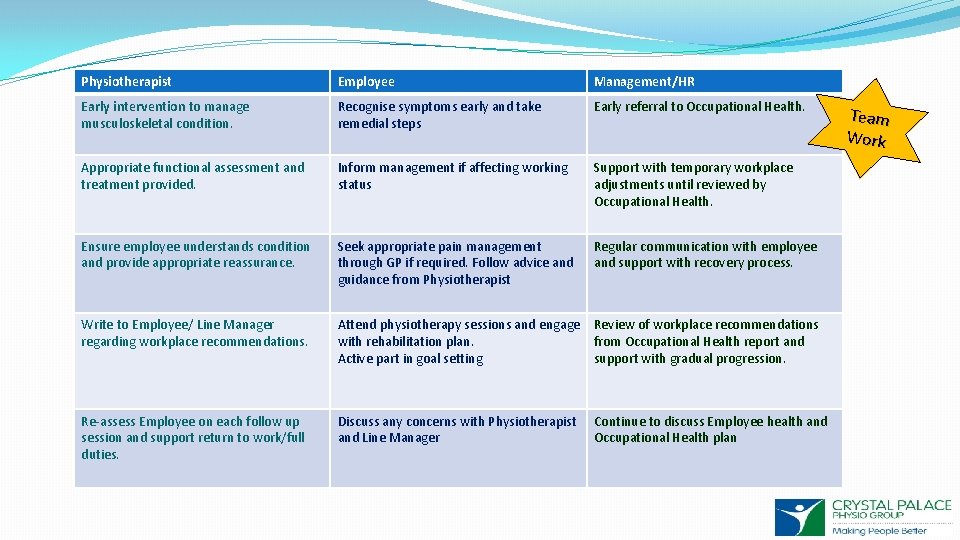 | Physiotherapist | Employee | Management/HR |
|---|---|---|
| Early intervention to manage musculoskeletal condition. | Recognise symptoms early and take remedial steps | Early referral to Occupational Health. |
| Appropriate functional assessment and treatment provided. | Inform management if affecting working status | Support with temporary workplace adjustments until reviewed by Occupational Health. |
| Ensure employee understands condition and provide appropriate reassurance. | Seek appropriate pain management through GP if required. Follow advice and guidance from Physiotherapist | Regular communication with employee and support with recovery process. |
| Write to Employee/ Line Manager regarding workplace recommendations. | Attend physiotherapy sessions and engage with rehabilitation plan. Active part in goal setting | Review of workplace recommendations from Occupational Health report and support with gradual progression. |
| Re-assess Employee on each follow up session and support return to work/full duties. | Discuss any concerns with Physiotherapist and Line Manager | Continue to discuss Employee health and Occupational Health plan |

Team Work

CRYSTAL PALACE PHYSIO GROUP
Making People Better